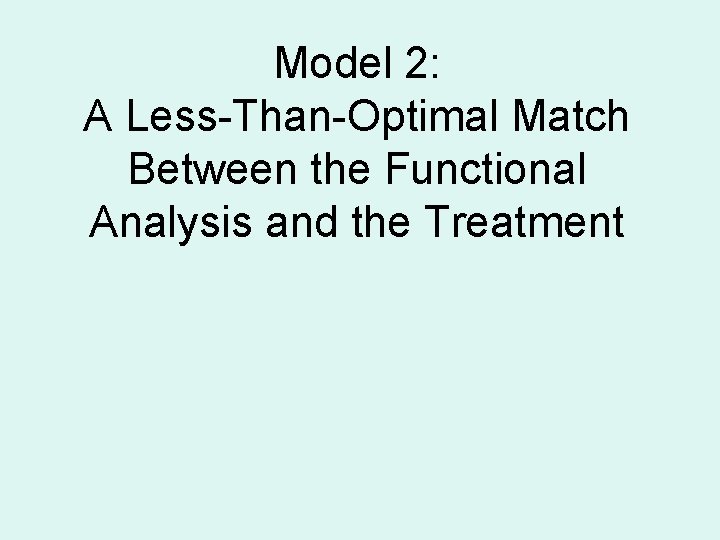 Model 2:
A Less-Than-Optimal Match Between the Functional Analysis and the Treatment